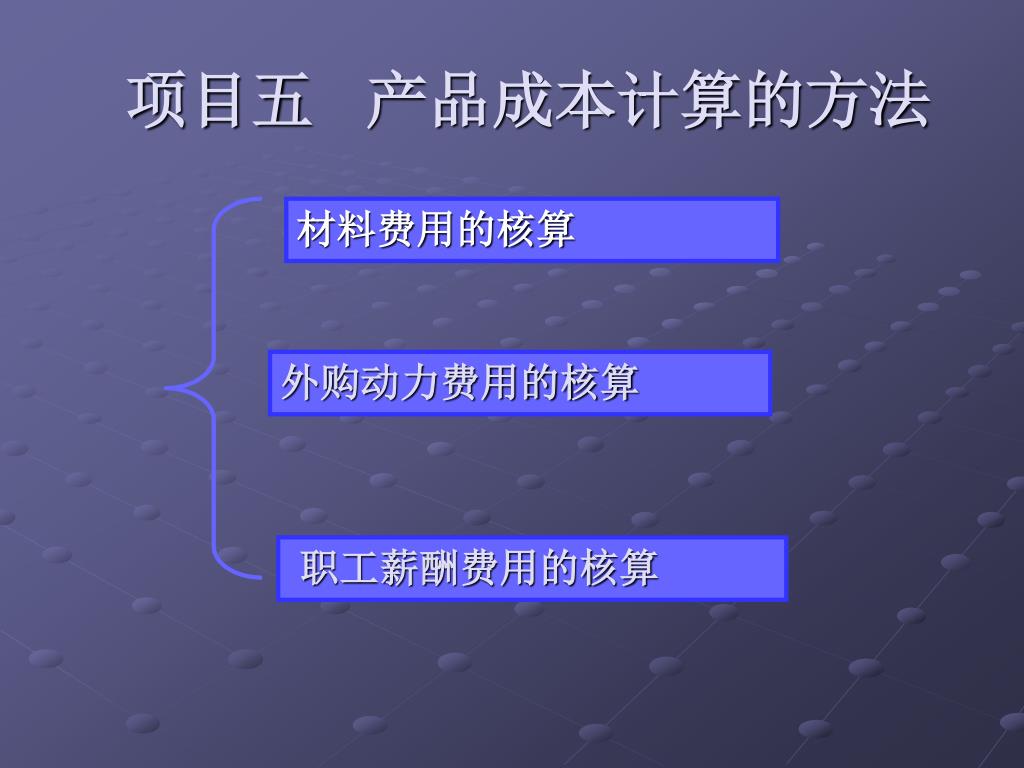 项目五　产品成本计算的方法

材料费用的核算

外购动力费用的核算

职工薪酬费用的核算